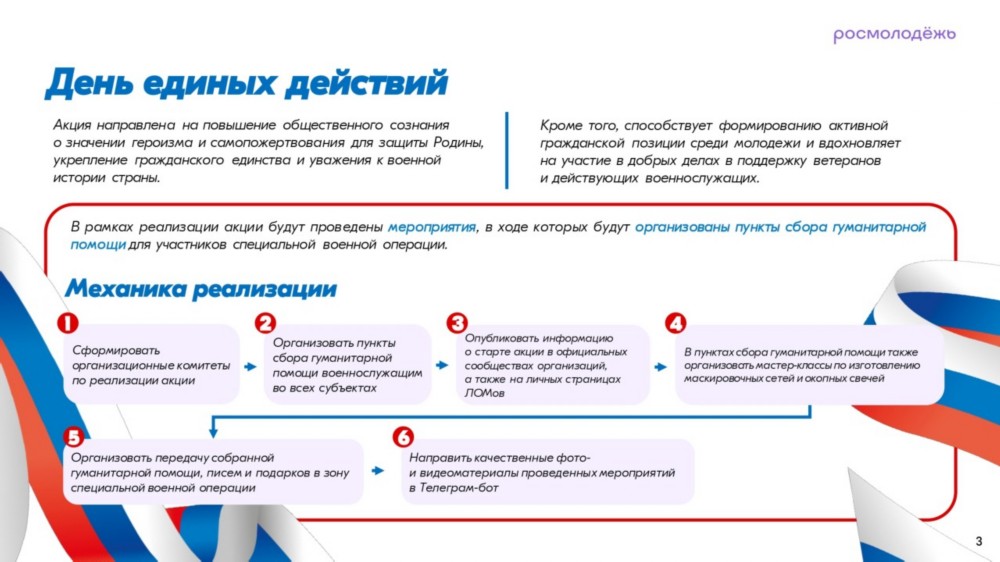 росмолодёжь

День единых действий

Акция направлена на повышение общественного сознания о значении героизма и самопожертвования для защиты Родины, укрепление гражданского единства и уважения к военной истории страны.

Кроме того, способствует формированию активной гражданской позиции среди молодежи и вдохновляет на участие в добрых делах в поддержку ветеранов и действующих военнослужащих.

В рамках реализации акции будут проведены мероприятия, в ходе которых будут организованы пункты сбора гуманитарной помощи для участников специальной военной операции.

Механика реализации

1 Сформировать организационные комитеты по реализации акции

2 Организовать пункты сбора гуманитарной помощи военнослужащим во всех субъектах

3 Опубликовать информацию о старте акции в официальных сообществах организаций, а также на личных страницах ЛОМов

4 В пунктах сбора гуманитарной помощи также организовать мастер-классы по изготовлению маскировочных сетей и окопных свечей

5 Организовать передачу собранной гуманитарной помощи, писем и подарков в зону специальной военной операции

6 Направить качественные фото- и видеоматериалы проведенных мероприятий в Телеграм-бот

3